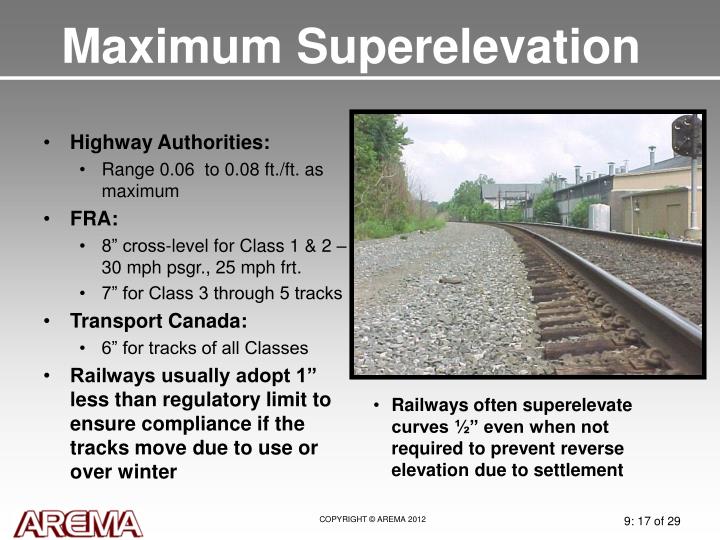 Maximum Superelevation

• Highway Authorities:
  • Range 0.06 to 0.08 ft./ft. as maximum
• FRA:
  • 8” cross-level for Class 1 & 2 – 30 mph psgr., 25 mph frt.
  • 7” for Class 3 through 5 tracks
• Transport Canada:
  • 6” for tracks of all Classes
• Railways usually adopt 1” less than regulatory limit to ensure compliance if the tracks move due to use or over winter

• Railways often superelevate curves ½” even when not required to prevent reverse elevation due to settlement

AREMA

COPYRIGHT © AREMA 2012

9: 17 of 29